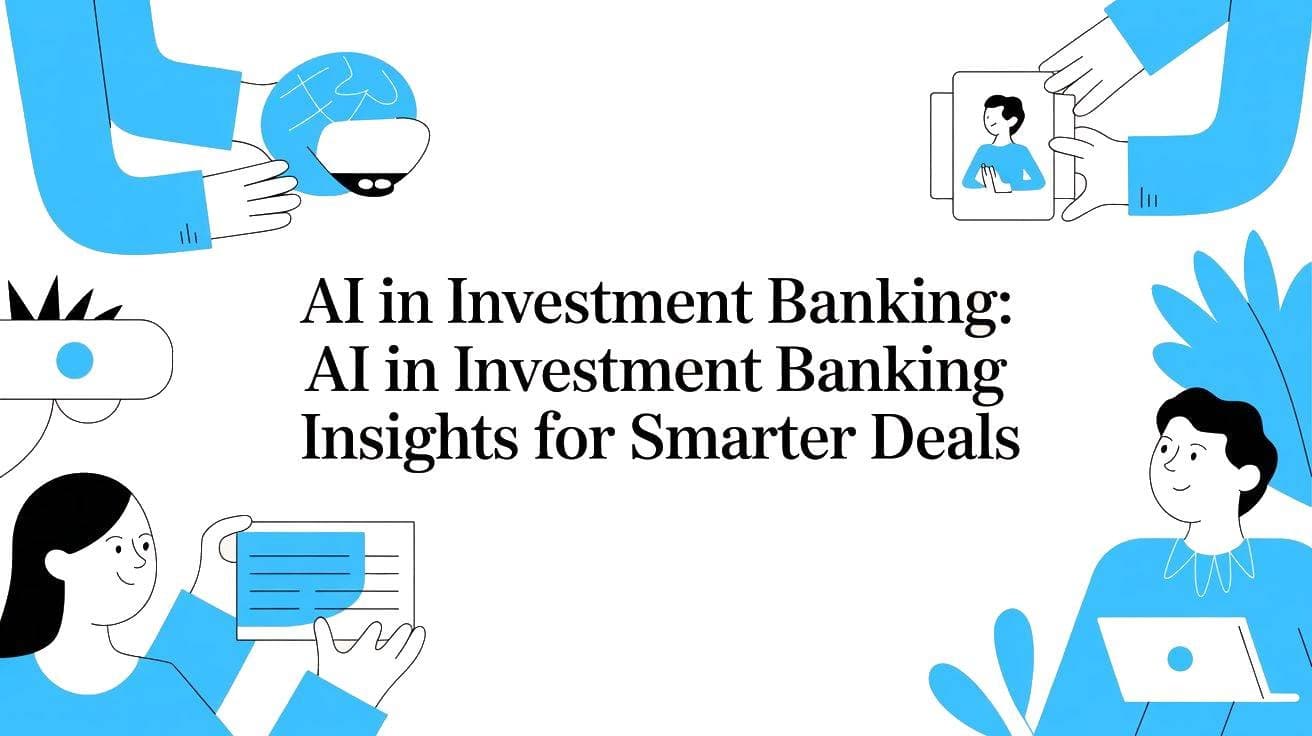 AI in Investment Banking:
AI in Investment Banking
Insights for Smarter Deals